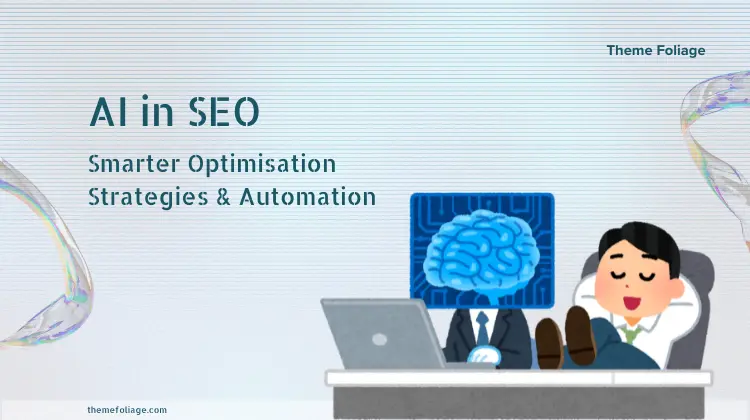 Theme Foliage

AI in SEO

Smarter Optimisation Strategies & Automation

themefoliage.com